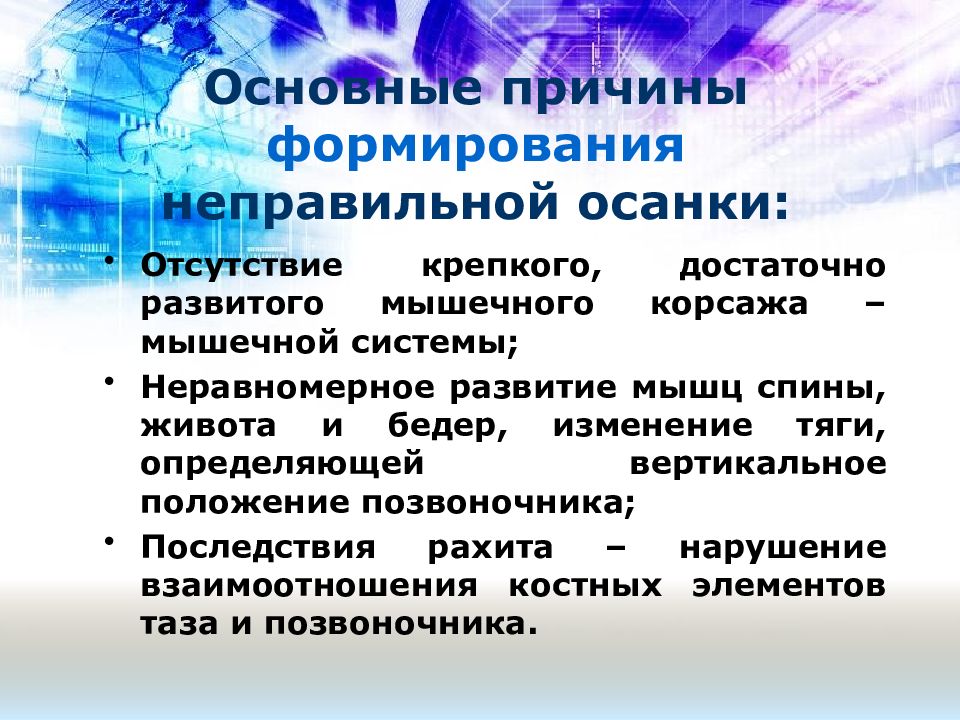 Основные причины формирования неправильной осанки:

• Отсутствие крепкого, достаточно развитого мышечного корсажа – мышечной системы;
• Неравномерное развитие мышц спины, живота и бедер, изменение тяги, определяющей вертикальное положение позвоночника;
• Последствия рахита – нарушение взаимоотношения костных элементов таза и позвоночника.